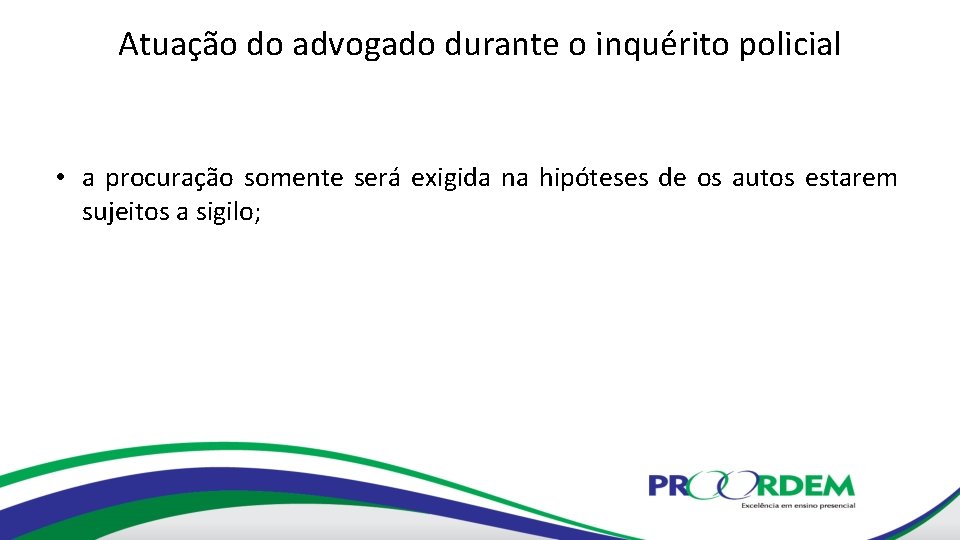 Atuação do advogado durante o inquérito policial

• a procuração somente será exigida na hipóteses de os autos estarem sujeitos a sigilo;

PROORDEM
Excelência em ensino presencial